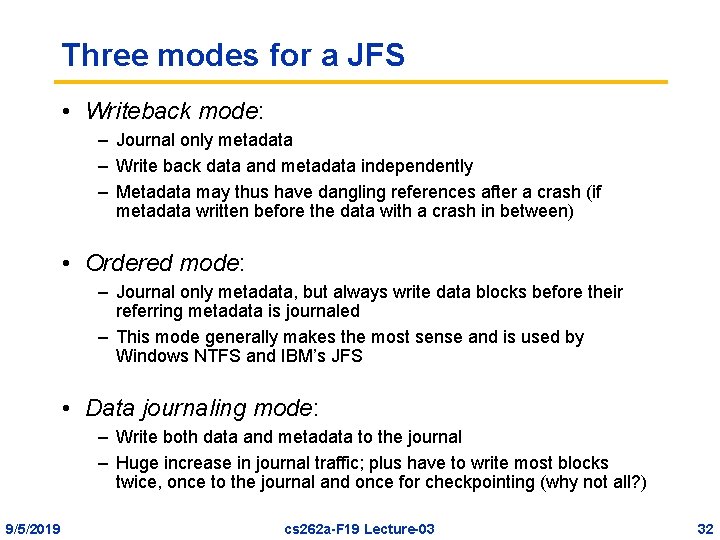 Three modes for a JFS

• Writeback mode:
– Journal only metadata
– Write back data and metadata independently
– Metadata may thus have dangling references after a crash (if metadata written before the data with a crash in between)

• Ordered mode:
– Journal only metadata, but always write data blocks before their referring metadata is journaled
– This mode generally makes the most sense and is used by Windows NTFS and IBM's JFS

• Data journaling mode:
– Write both data and metadata to the journal
– Huge increase in journal traffic; plus have to write most blocks twice, once to the journal and once for checkpointing (why not all?)

9/5/2019 cs262a-F19 Lecture-03 32